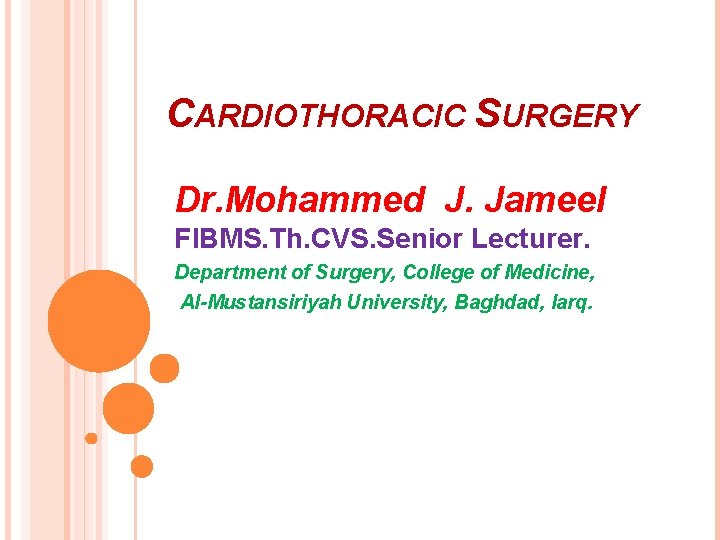 CARDIOTHORACIC SURGERY

Dr.Mohammed J. Jameel

FIBMS.Th.CVS.Senior Lecturer.

Department of Surgery, College of Medicine, Al-Mustansiriyah University, Baghdad, Iarq.